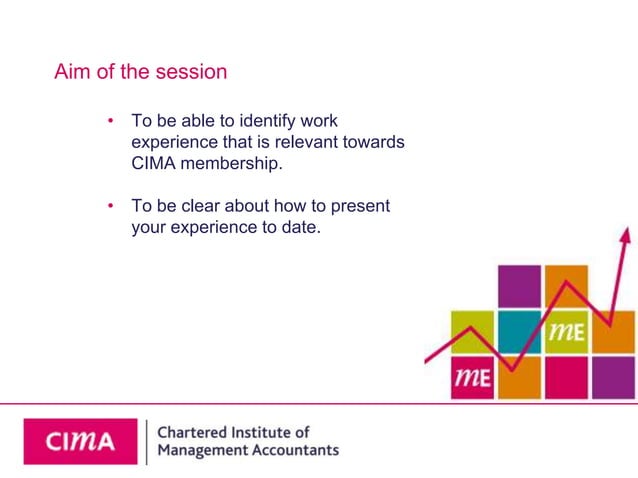 Aim of the session

• To be able to identify work experience that is relevant towards CIMA membership.

• To be clear about how to present your experience to date.

mE

mE

CIMA

Chartered Institute of Management Accountants